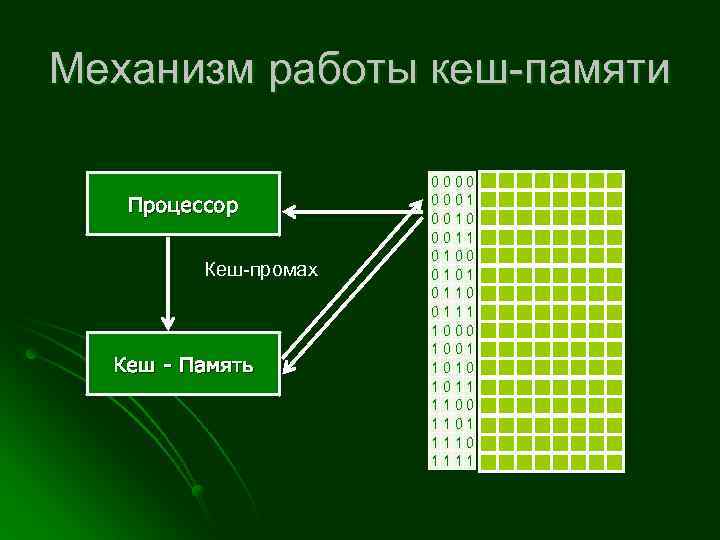 Механизм работы кеш-памяти

Процессор

Кеш-промах

Кеш - Память

0 0 0 0
0 0 0 1
0 0 1 0
0 0 1 1
0 1 0 0
0 1 0 1
0 1 1 0
0 1 1 1
1 0 0 0
1 0 0 1
1 0 1 0
1 0 1 1
1 1 0 0
1 1 0 1
1 1 1 0
1 1 1 1